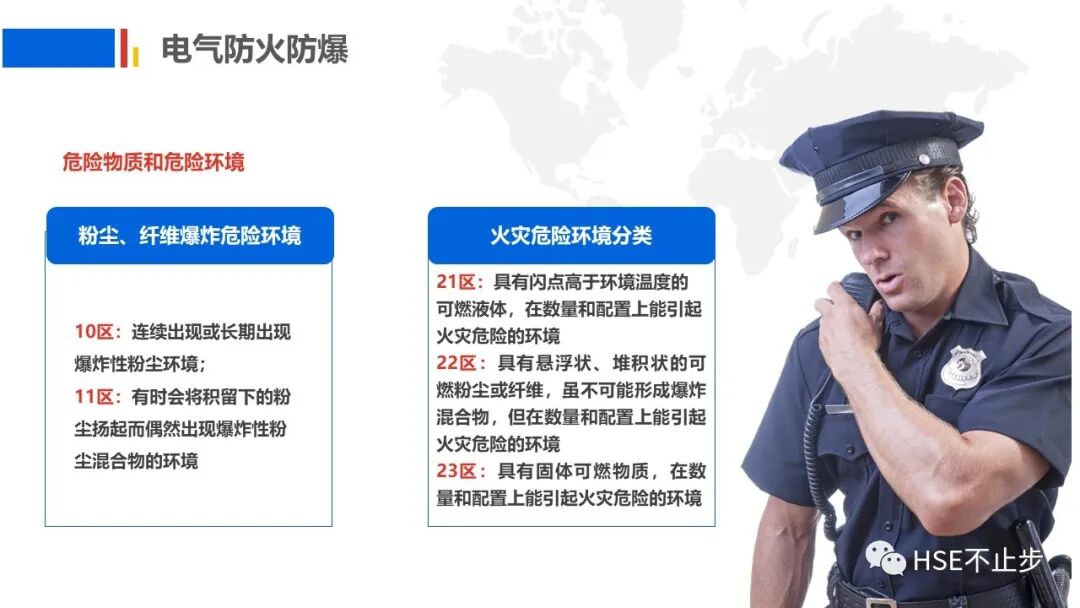 电气防火防爆

危险物质和危险环境

粉尘、纤维爆炸危险环境

10区：连续出现或长期出现爆炸性粉尘环境；
11区：有时会将积留下的粉尘扬起而偶然出现爆炸性粉尘混合物的环境

火灾危险环境分类

21区：具有闪点高于环境温度的可燃液体，在数量和配置上能引起火灾危险的环境
22区：具有悬浮状、堆积状的可燃粉尘或纤维，虽不可能形成爆炸混合物，但在数量和配置上能引起火灾危险的环境
23区：具有固体可燃物质，在数量和配置上能引起火灾危险的环境

HSE不止步